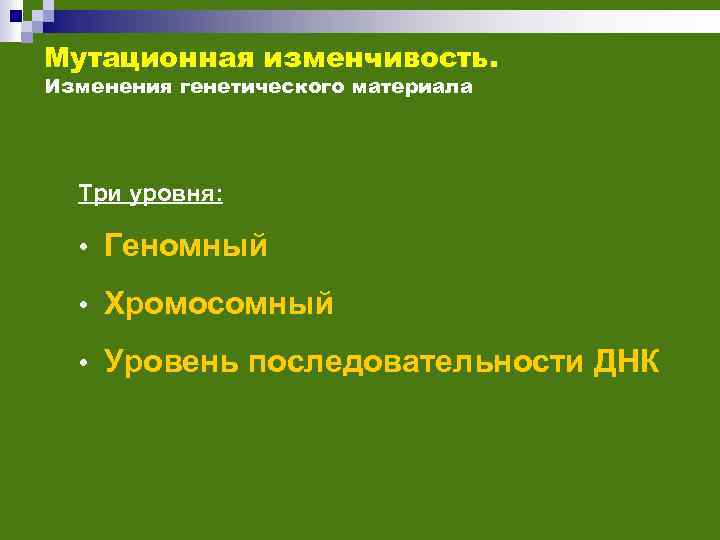 Мутационная изменчивость.
Изменения генетического материала

Три уровня:

• Геномный
• Хромосомный
• Уровень последовательности ДНК